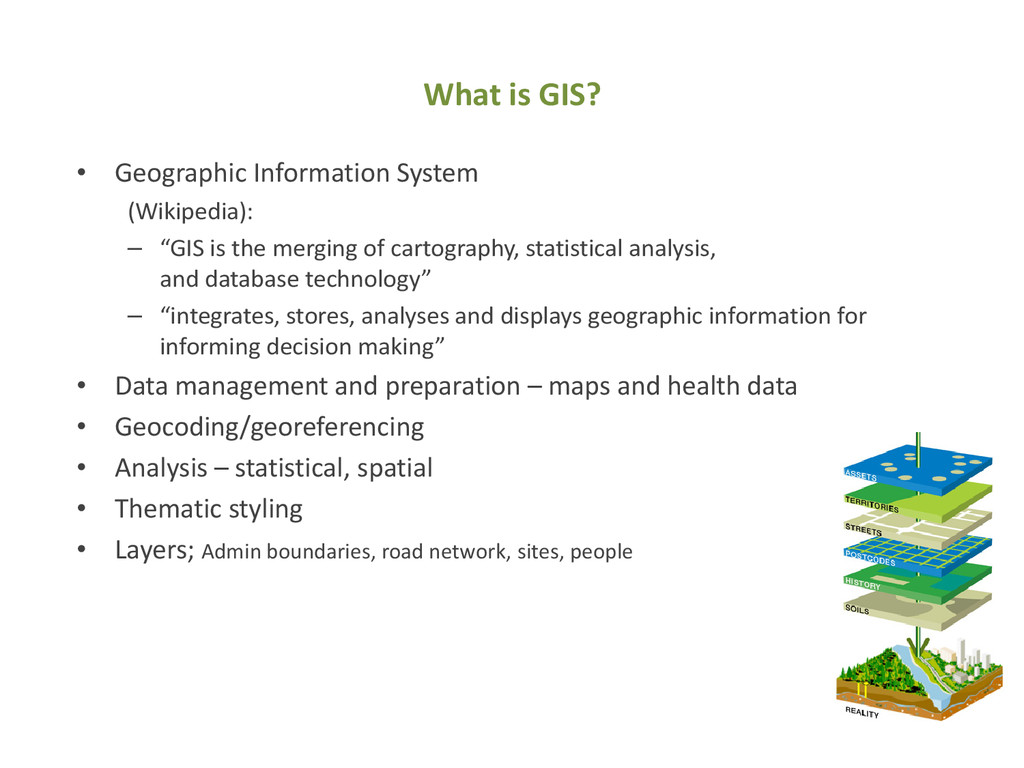 What is GIS?

• Geographic Information System

(Wikipedia):

– “GIS is the merging of cartography, statistical analysis, and database technology”

– “integrates, stores, analyses and displays geographic information for informing decision making”

• Data management and preparation – maps and health data

• Geocoding/georeferencing

• Analysis – statistical, spatial

• Thematic styling

• Layers; Admin boundaries, road network, sites, people

ASSETS
TERRITORIES
STREETS
POSTCODES
HISTORY
SOILS
REALITY